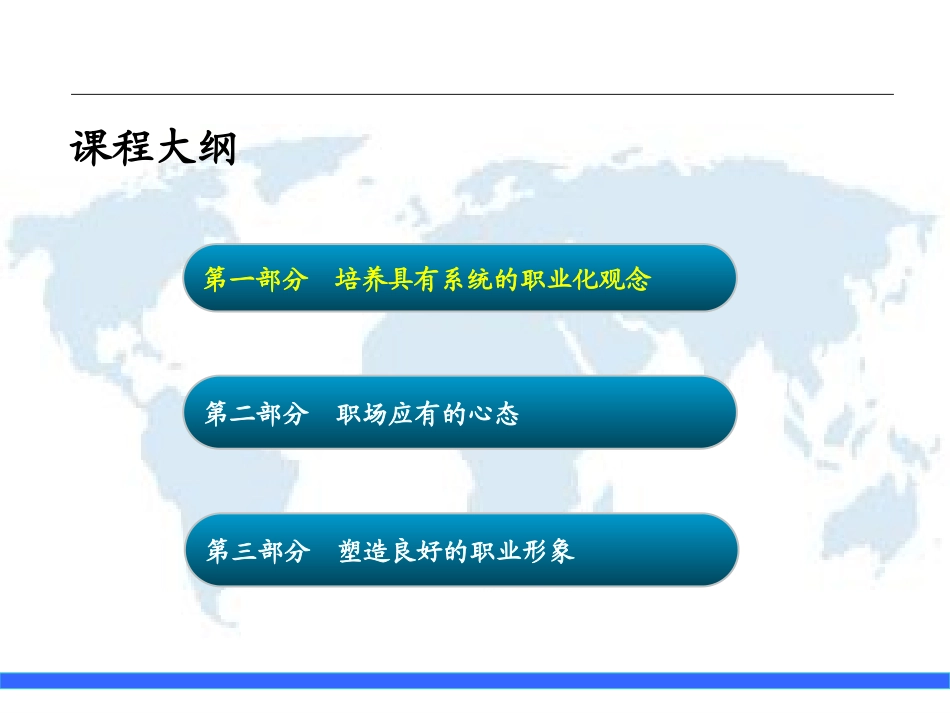 课程大纲

第一部分　培养具有系统的职业化观念

第二部分　职场应有的心态

第三部分　塑造良好的职业形象